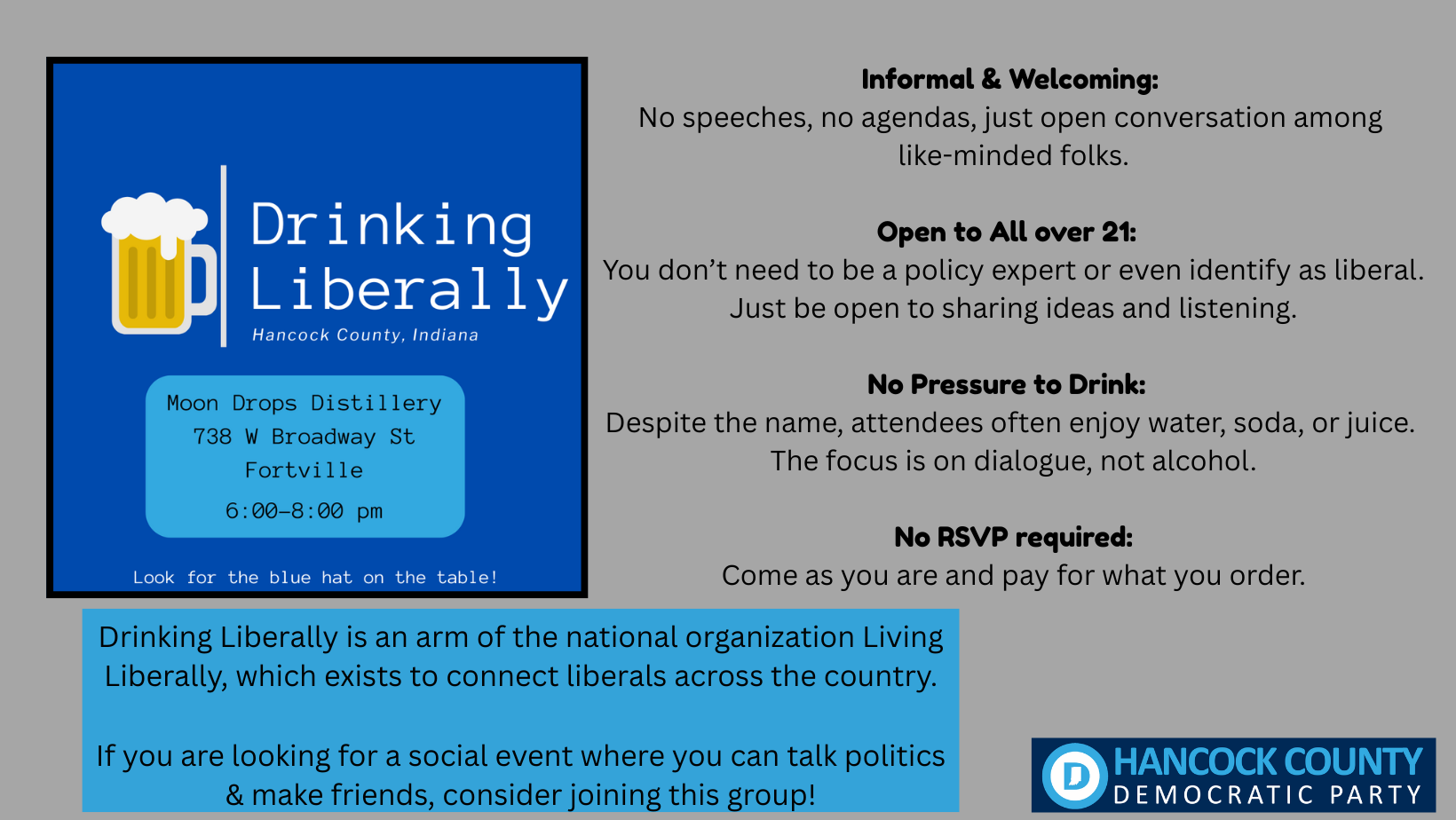 Drinking Liberally
Hancock County, Indiana

Moon Drops Distillery
738 W Broadway St
Fortville
6:00-8:00 pm

Look for the blue hat on the table!

Informal & Welcoming:
No speeches, no agendas, just open conversation among like-minded folks.

Open to All over 21:
You don't need to be a policy expert or even identify as liberal. Just be open to sharing ideas and listening.

No Pressure to Drink:
Despite the name, attendees often enjoy water, soda, or juice. The focus is on dialogue, not alcohol.

No RSVP required:
Come as you are and pay for what you order.

Drinking Liberally is an arm of the national organization Living Liberally, which exists to connect liberals across the country.

If you are looking for a social event where you can talk politics & make friends, consider joining this group!

D HANCOCK COUNTY
DEMOCRATIC PARTY